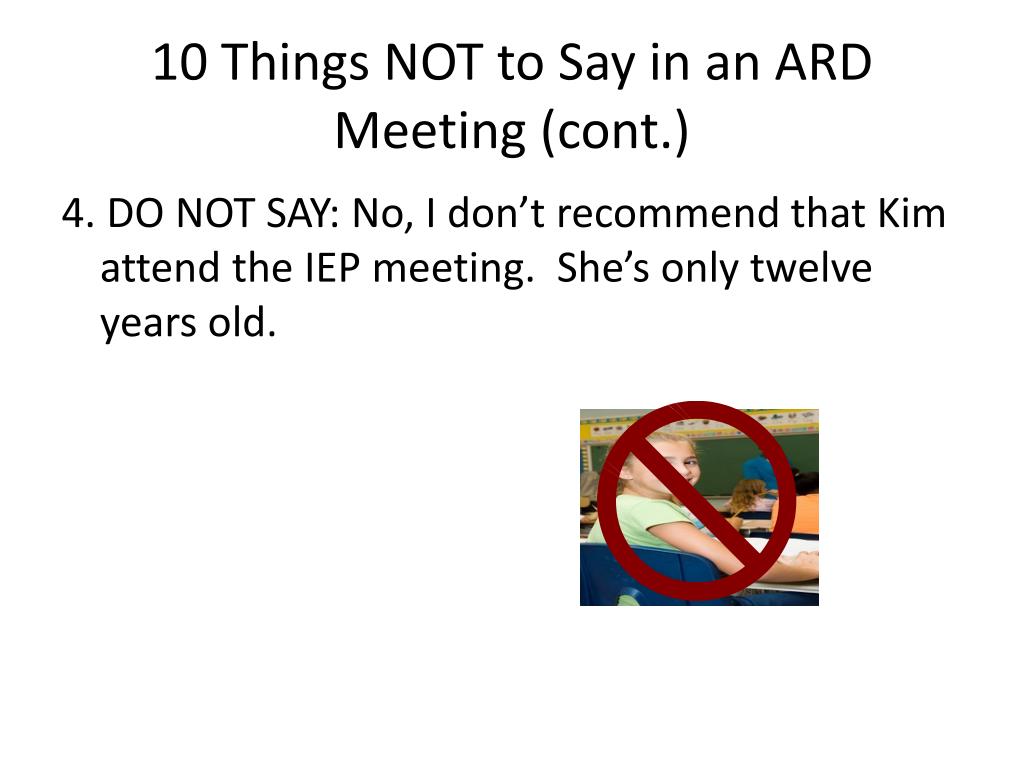 10 Things NOT to Say in an ARD Meeting (cont.)

4. DO NOT SAY: No, I don’t recommend that Kim attend the IEP meeting.  She’s only twelve years old.